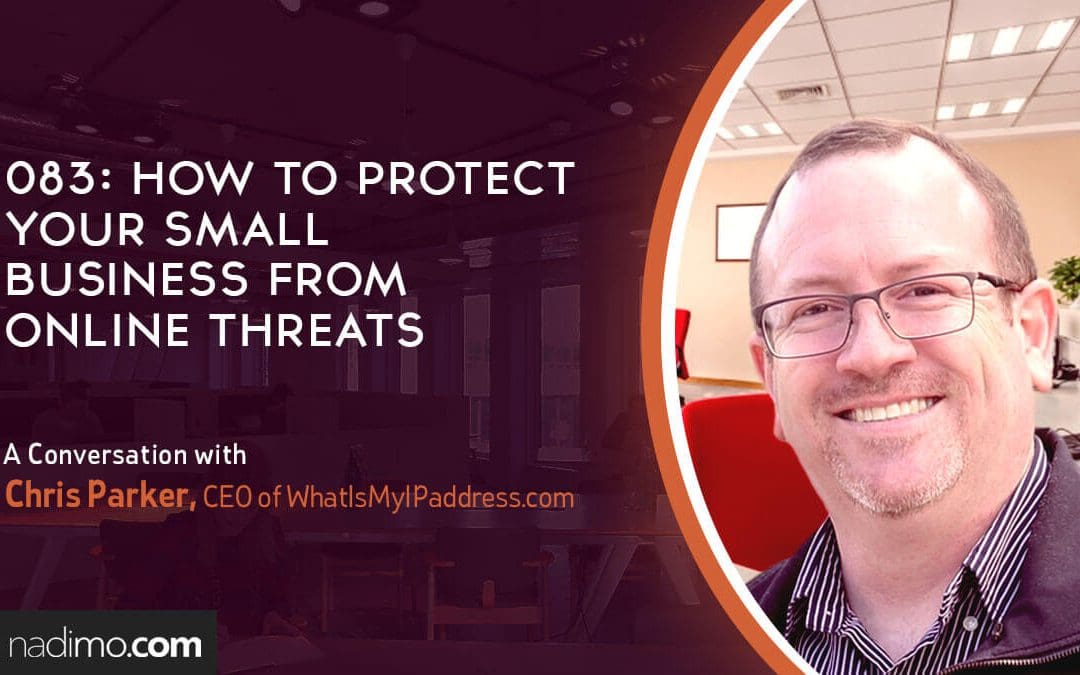 083: HOW TO PROTECT YOUR SMALL BUSINESS FROM ONLINE THREATS

A Conversation with
Chris Parker, CEO of WhatIsMyIPaddress.com

nadimo.com